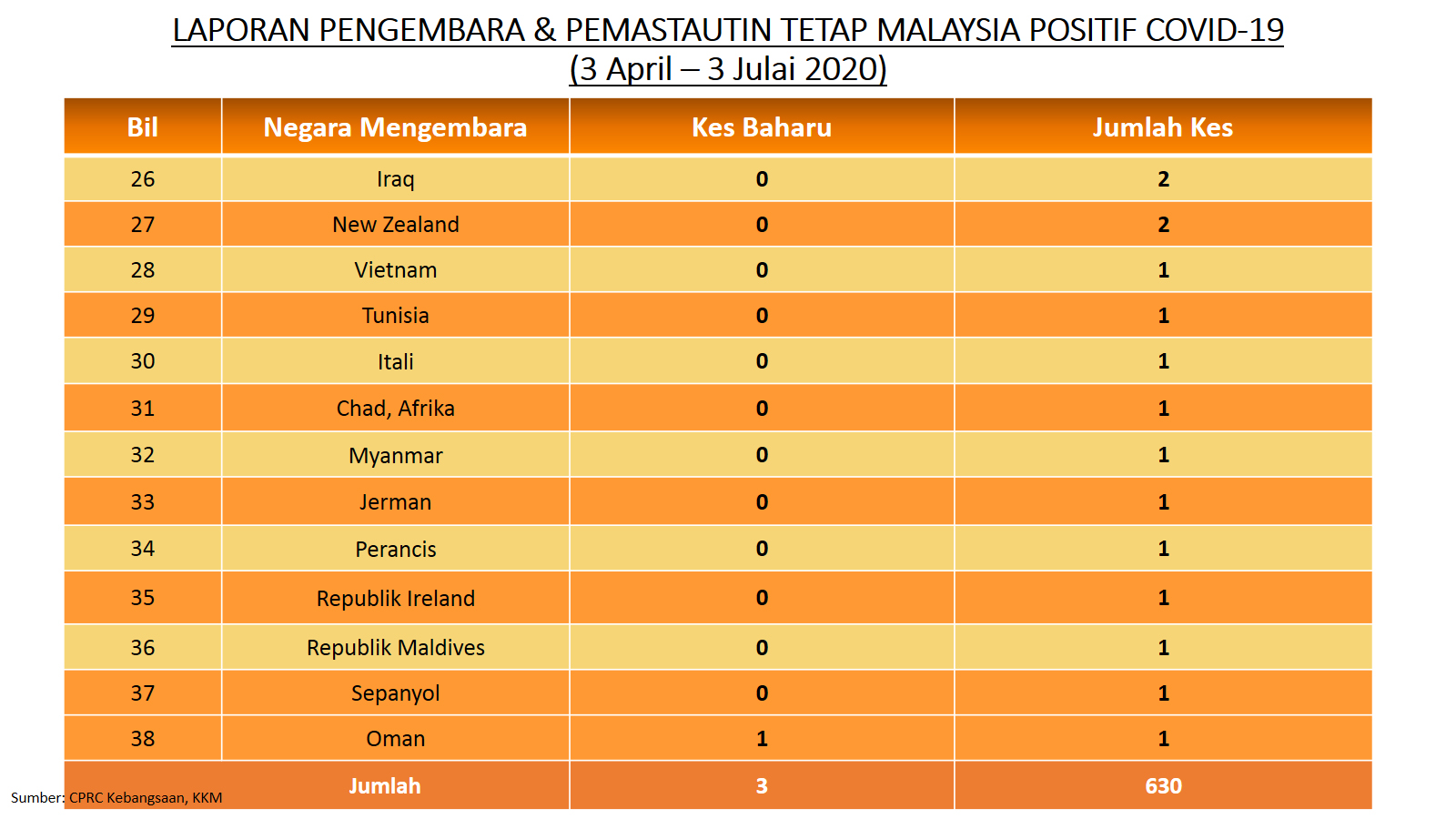 LAPORAN PENGEMBARA & PEMASTAUTIN TETAP MALAYSIA POSITIF COVID-19
(3 April – 3 Julai 2020)

| Bil | Negara Mengembara | Kes Baharu | Jumlah Kes |
|---|---|---|---|
| 26 | Iraq | 0 | 2 |
| 27 | New Zealand | 0 | 2 |
| 28 | Vietnam | 0 | 1 |
| 29 | Tunisia | 0 | 1 |
| 30 | Itali | 0 | 1 |
| 31 | Chad, Afrika | 0 | 1 |
| 32 | Myanmar | 0 | 1 |
| 33 | Jerman | 0 | 1 |
| 34 | Perancis | 0 | 1 |
| 35 | Republik Ireland | 0 | 1 |
| 36 | Republik Maldives | 0 | 1 |
| 37 | Sepanyol | 0 | 1 |
| 38 | Oman | 1 | 1 |
| Jumlah | | 3 | 630 |

Sumber: CPRC Kebangsaan, KKM